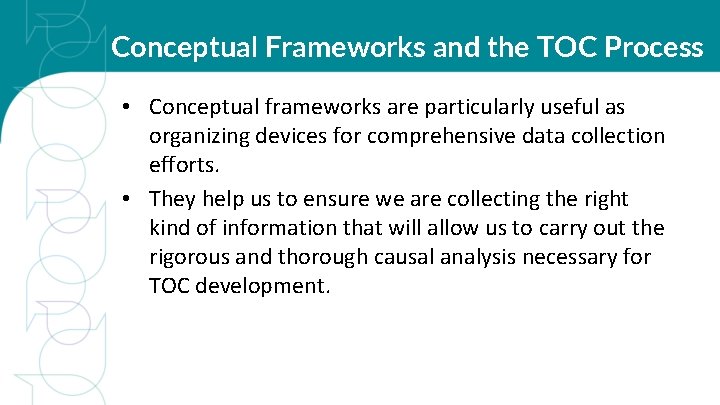 Conceptual Frameworks and the TOC Process

• Conceptual frameworks are particularly useful as organizing devices for comprehensive data collection efforts.

• They help us to ensure we are collecting the right kind of information that will allow us to carry out the rigorous and thorough causal analysis necessary for TOC development.